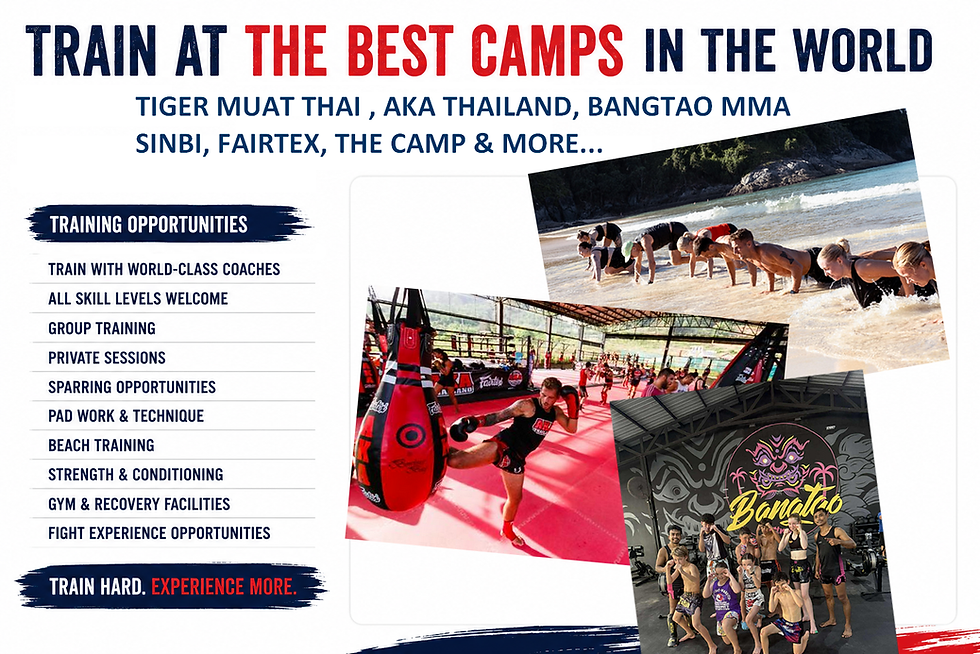 TRAIN AT THE BEST CAMPS IN THE WORLD

TIGER MUAT THAI , AKA THAILAND, BANGTAO MMA
SINBI, FAIRTEX, THE CAMP & MORE...

TRAINING OPPORTUNITIES

TRAIN WITH WORLD-CLASS COACHES
ALL SKILL LEVELS WELCOME
GROUP TRAINING
PRIVATE SESSIONS
SPARRING OPPORTUNITIES
PAD WORK & TECHNIQUE
BEACH TRAINING
STRENGTH & CONDITIONING
GYM & RECOVERY FACILITIES
FIGHT EXPERIENCE OPPORTUNITIES

TRAIN HARD. EXPERIENCE MORE.

Fairtex

Bangtao